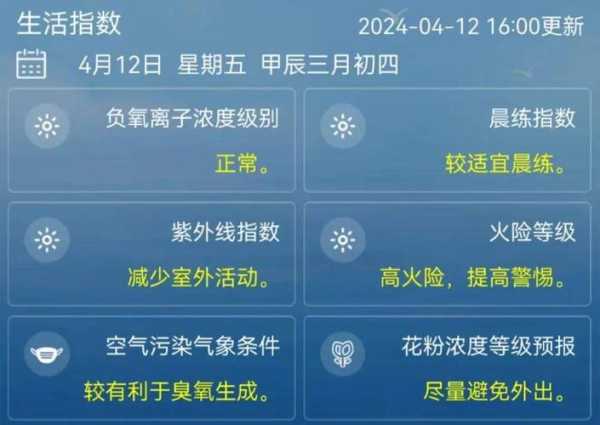 生活指数

2024-04-12 16:00更新

4月12日 星期五 甲辰三月初四

负氧离子浓度级别
正常。

晨练指数
较适宜晨练。

紫外线指数
减少室外活动。

火险等级
高火险，提高警惕。

空气污染气象条件
较有利于臭氧生成。

花粉浓度等级预报
尽量避免外出。